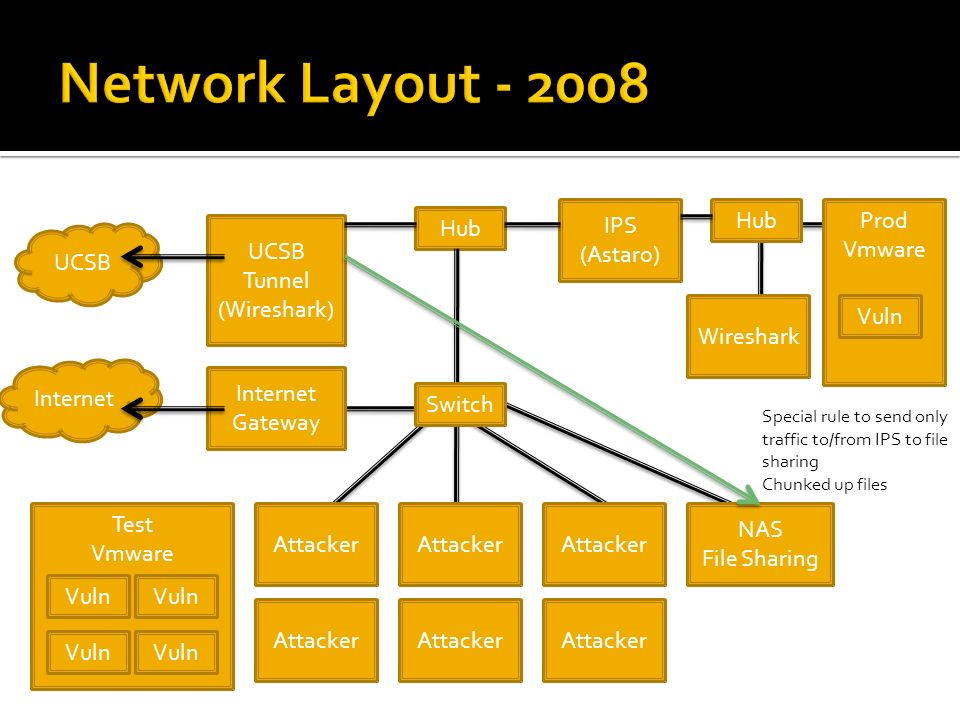 Network Layout - 2008

UCSB

UCSB Tunnel (Wireshark)

Hub

IPS (Astaro)

Hub

Prod Vmware

Vuln

Wireshark

Internet

Internet Gateway

Switch

Special rule to send only traffic to/from IPS to file sharing
Chunked up files

Test Vmware

Vuln

Vuln

Vuln

Vuln

Attacker

Attacker

Attacker

NAS File Sharing

Attacker

Attacker

Attacker